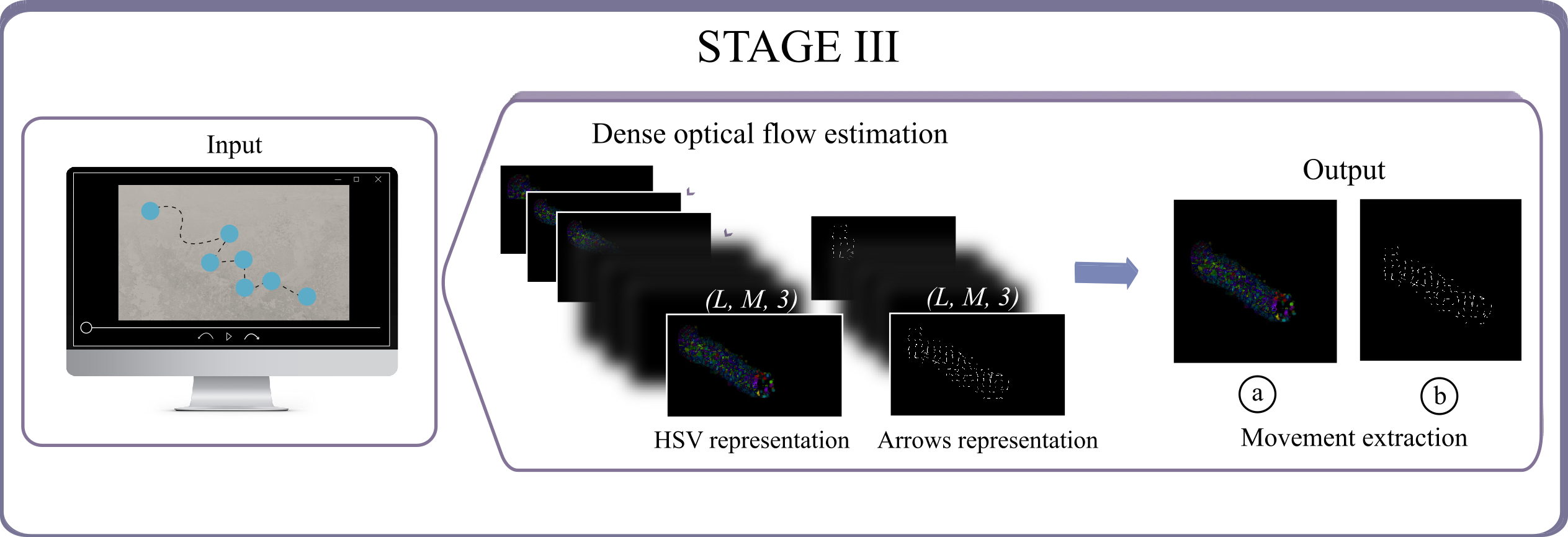 STAGE III

Input

Dense optical flow estimation

(L, M, 3)

(L, M, 3)

HSV representation

Arrows representation

Output

a

b

Movement extraction